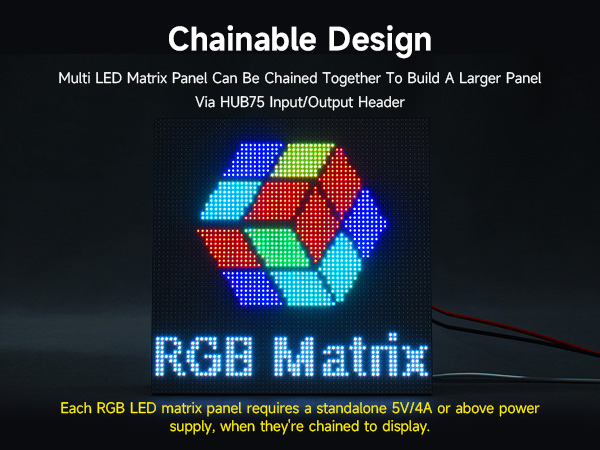 Chainable Design

Multi LED Matrix Panel Can Be Chained Together To Build A Larger Panel Via HUB75 Input/Output Header

RGB Matrix

Each RGB LED matrix panel requires a standalone 5V/4A or above power supply, when they're chained to display.